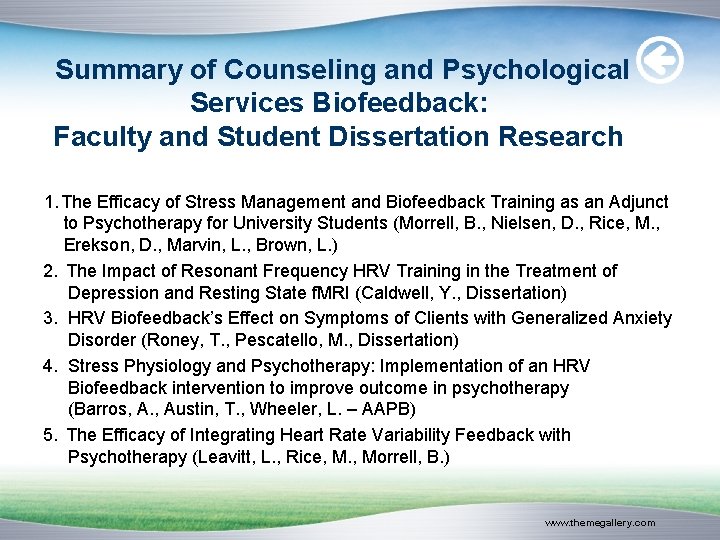 Summary of Counseling and Psychological Services Biofeedback:
Faculty and Student Dissertation Research

1. The Efficacy of Stress Management and Biofeedback Training as an Adjunct to Psychotherapy for University Students (Morrell, B., Nielsen, D., Rice, M., Erekson, D., Marvin, L., Brown, L.)

2. The Impact of Resonant Frequency HRV Training in the Treatment of Depression and Resting State fMRI (Caldwell, Y., Dissertation)

3. HRV Biofeedback's Effect on Symptoms of Clients with Generalized Anxiety Disorder (Roney, T., Pescatello, M., Dissertation)

4. Stress Physiology and Psychotherapy: Implementation of an HRV Biofeedback intervention to improve outcome in psychotherapy (Barros, A., Austin, T., Wheeler, L. – AAPB)

5. The Efficacy of Integrating Heart Rate Variability Feedback with Psychotherapy (Leavitt, L., Rice, M., Morrell, B.)

www.themegallery.com